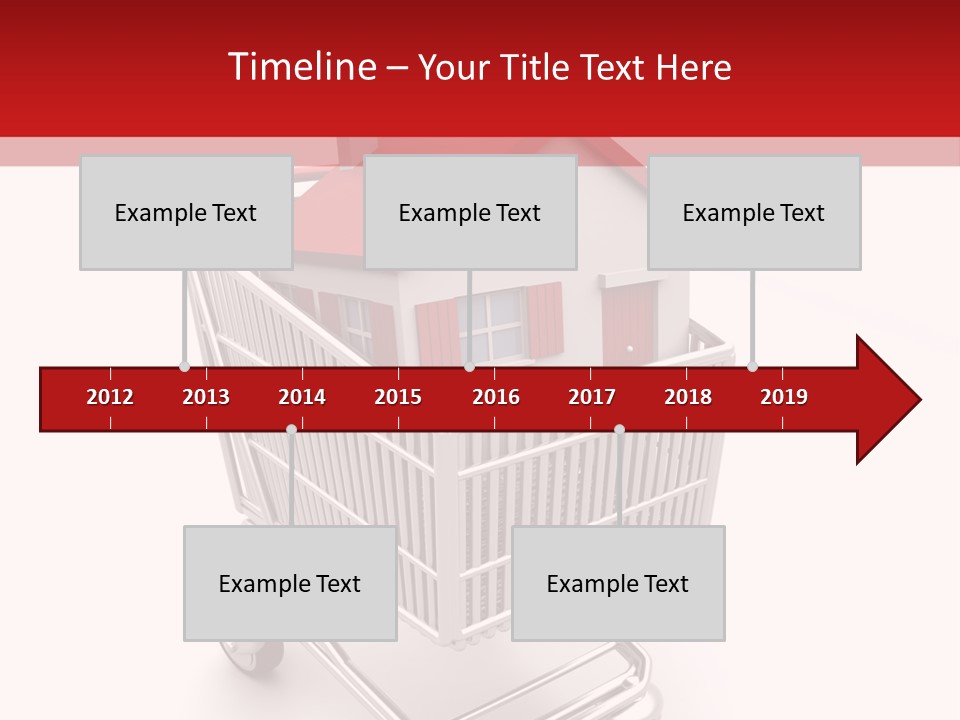 Timeline – Your Title Text Here

Example Text

Example Text

Example Text

2012 2013 2014 2015 2016 2017 2018 2019

Example Text

Example Text